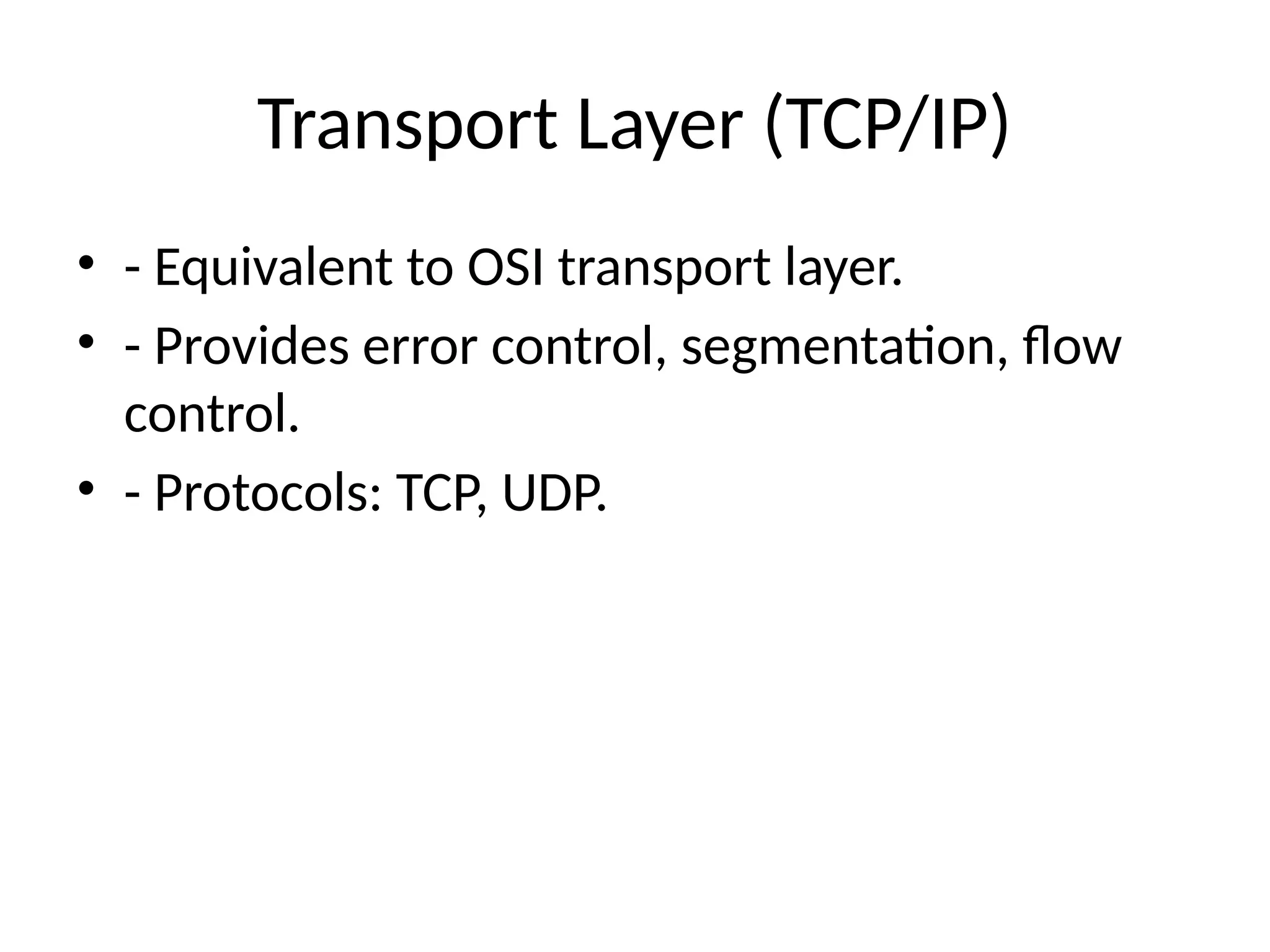 Transport Layer (TCP/IP)

• - Equivalent to OSI transport layer.
• - Provides error control, segmentation, flow control.
• - Protocols: TCP, UDP.